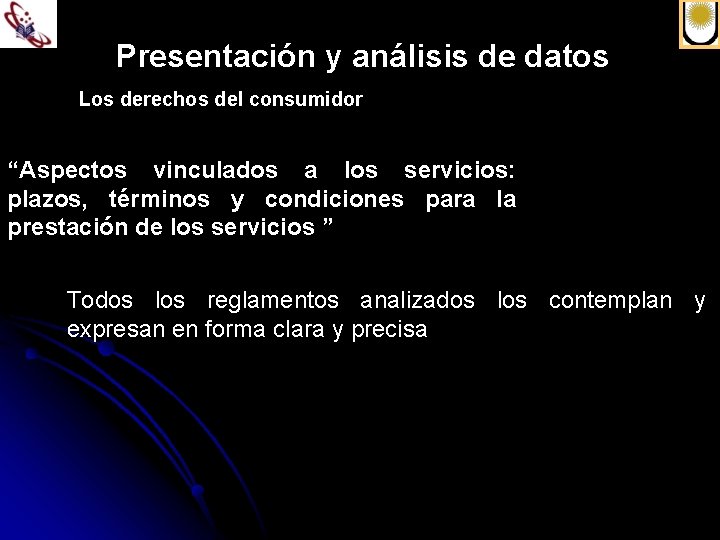 Presentación y análisis de datos

Los derechos del consumidor

“Aspectos vinculados a los servicios: plazos, términos y condiciones para la prestación de los servicios ”

Todos los reglamentos analizados los contemplan y expresan en forma clara y precisa